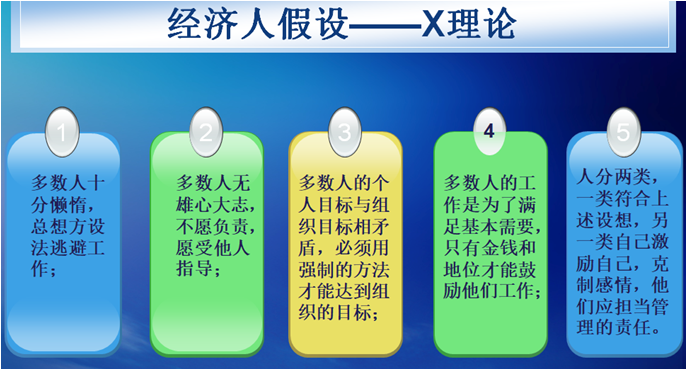 经济人假设——X理论

1

多数人十分懒惰，总想方设法逃避工作；

2

多数人无雄心大志，不愿负责，愿受他人指导；

3

多数人的个人目标与组织目标相矛盾，必须用强制的方法才能达到组织的目标；

4

多数人的工作是为了满足基本需要，只有金钱和地位才能鼓励他们工作；

5

人分两类，一类符合上述设想，另一类自己激励自己，克制感情，他们应担当管理的责任。